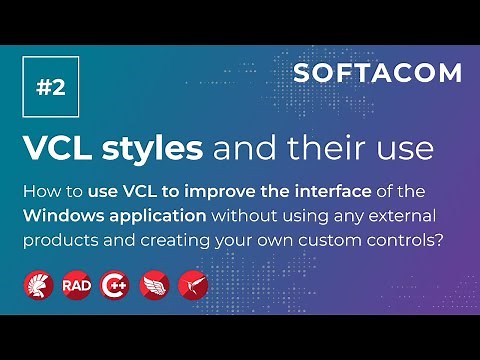 #2

SOFTACOM

VCL styles and their use

How to use VCL to improve the interface of the Windows application without using any external products and creating your own custom controls?

RAD

C++